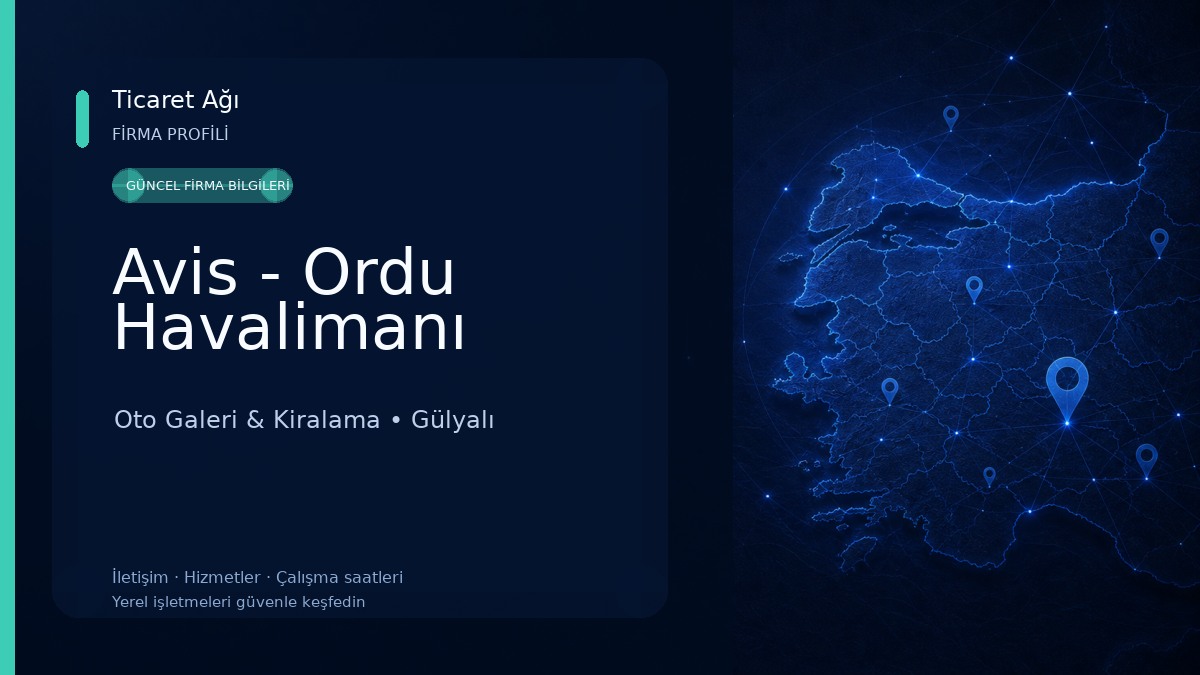 Ticaret Ağı
FİRMA PROFİLİ

GÜNCEL FİRMA BİLGİLERİ

Avis - Ordu Havalimanı

Oto Galeri & Kiralama • Gülyalı

İletişim · Hizmetler · Çalışma saatleri
Yerel işletmeleri güvenle keşfedin